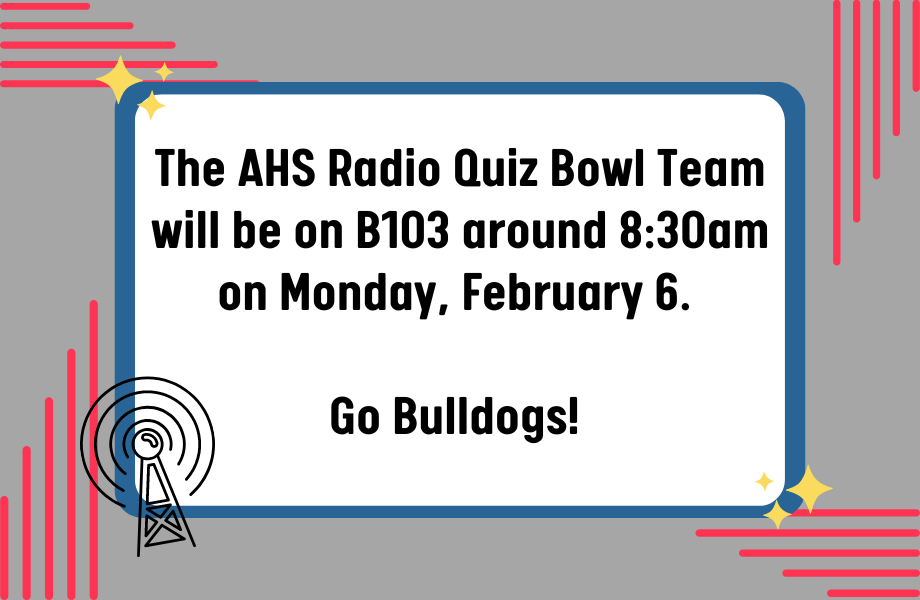 The AHS Radio Quiz Bowl Team will be on B103 around 8:30am on Monday, February 6.

Go Bulldogs!